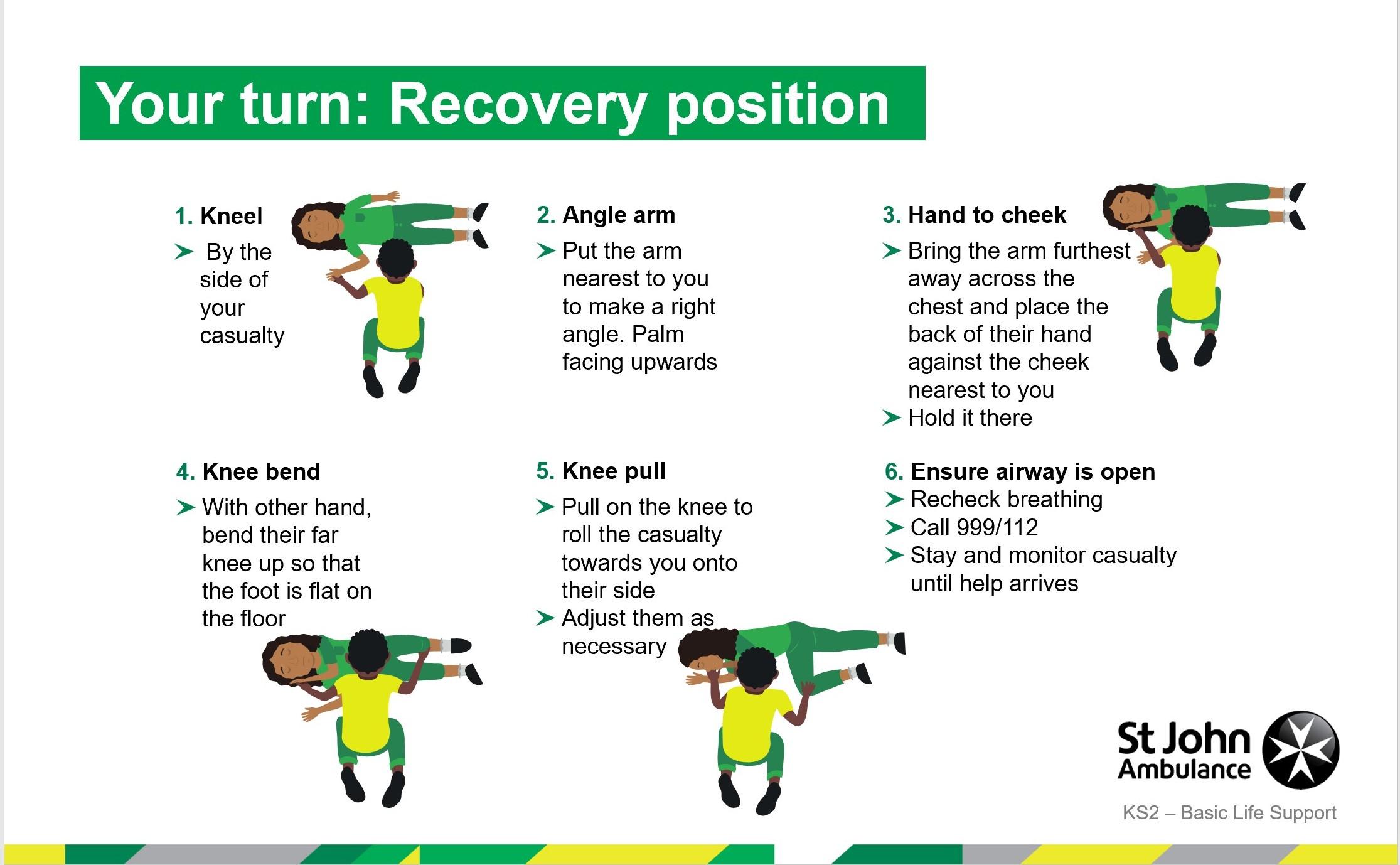 Your turn: Recovery position

1. Kneel
➤ By the side of your casualty

2. Angle arm
➤ Put the arm nearest to you to make a right angle. Palm facing upwards

3. Hand to cheek
➤ Bring the arm furthest away across the chest and place the back of their hand against the cheek nearest to you
➤ Hold it there

4. Knee bend
➤ With other hand, bend their far knee up so that the foot is flat on the floor

5. Knee pull
➤ Pull on the knee to roll the casualty towards you onto their side
➤ Adjust them as necessary

6. Ensure airway is open
➤ Recheck breathing
➤ Call 999/112
➤ Stay and monitor casualty until help arrives

St John Ambulance

KS2 – Basic Life Support